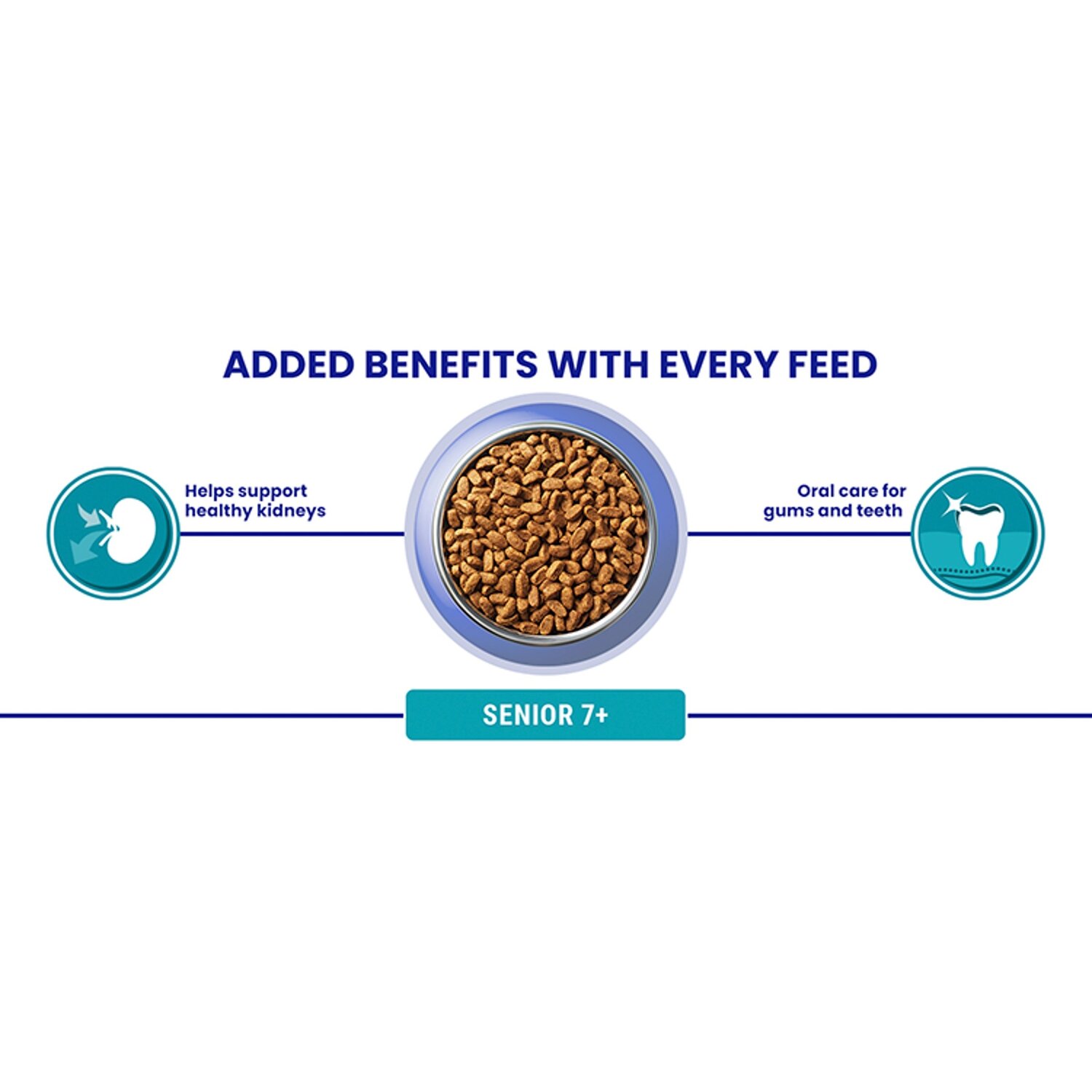 ADDED BENEFITS WITH EVERY FEED

Helps support healthy kidneys

Oral care for gums and teeth

SENIOR 7+